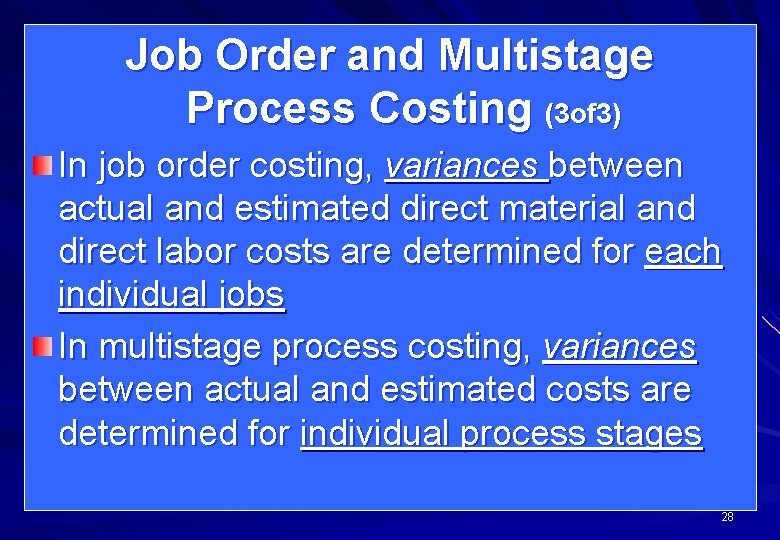 Job Order and Multistage Process Costing (3of3)

In job order costing, variances between actual and estimated direct material and direct labor costs are determined for each individual jobs

In multistage process costing, variances between actual and estimated costs are determined for individual process stages

28